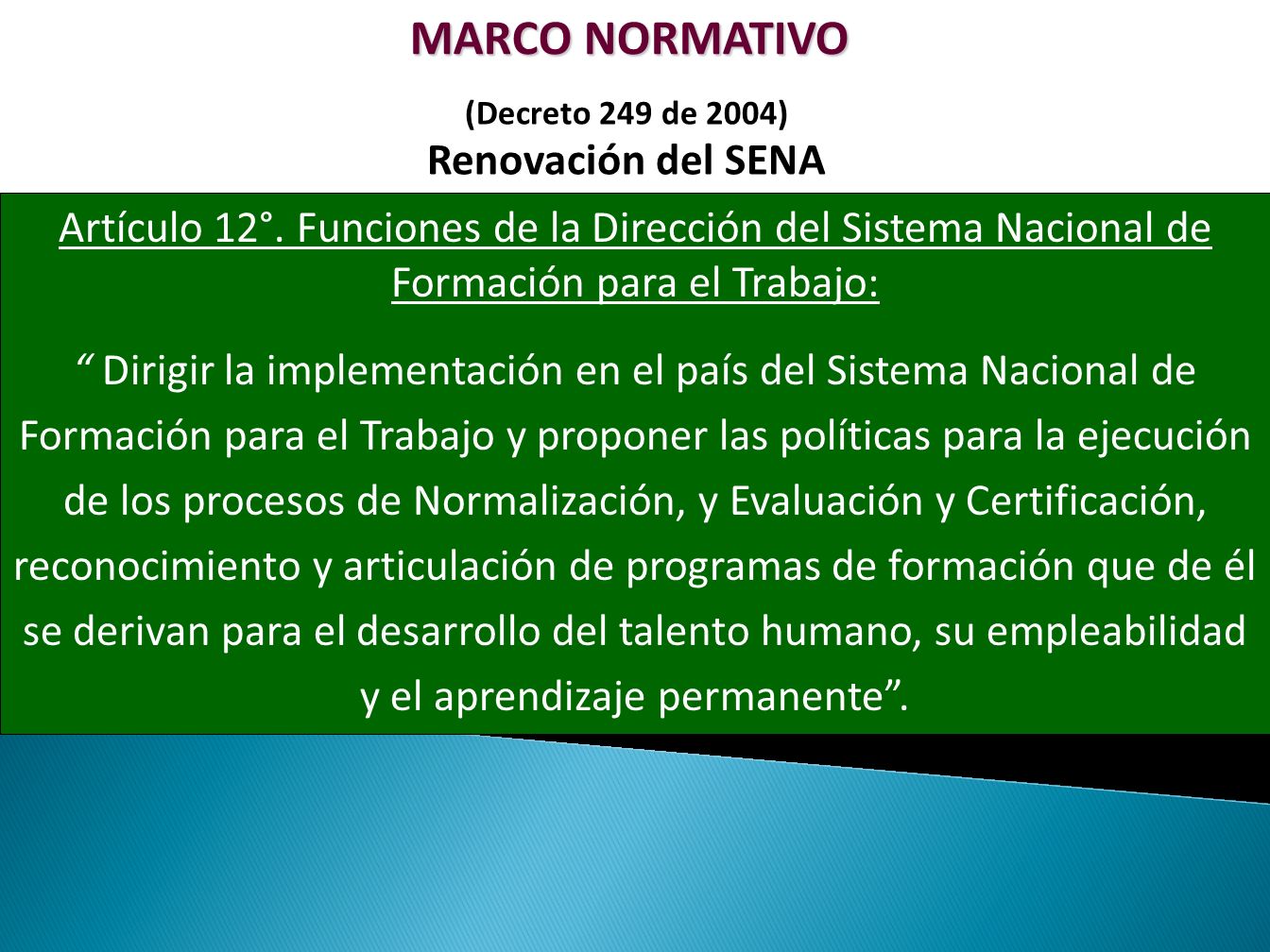 MARCO NORMATIVO

(Decreto 249 de 2004)
Renovación del SENA

Artículo 12°. Funciones de la Dirección del Sistema Nacional de Formación para el Trabajo:

“ Dirigir la implementación en el país del Sistema Nacional de Formación para el Trabajo y proponer las políticas para la ejecución de los procesos de Normalización, y Evaluación y Certificación, reconocimiento y articulación de programas de formación que de él se derivan para el desarrollo del talento humano, su empleabilidad y el aprendizaje permanente”.